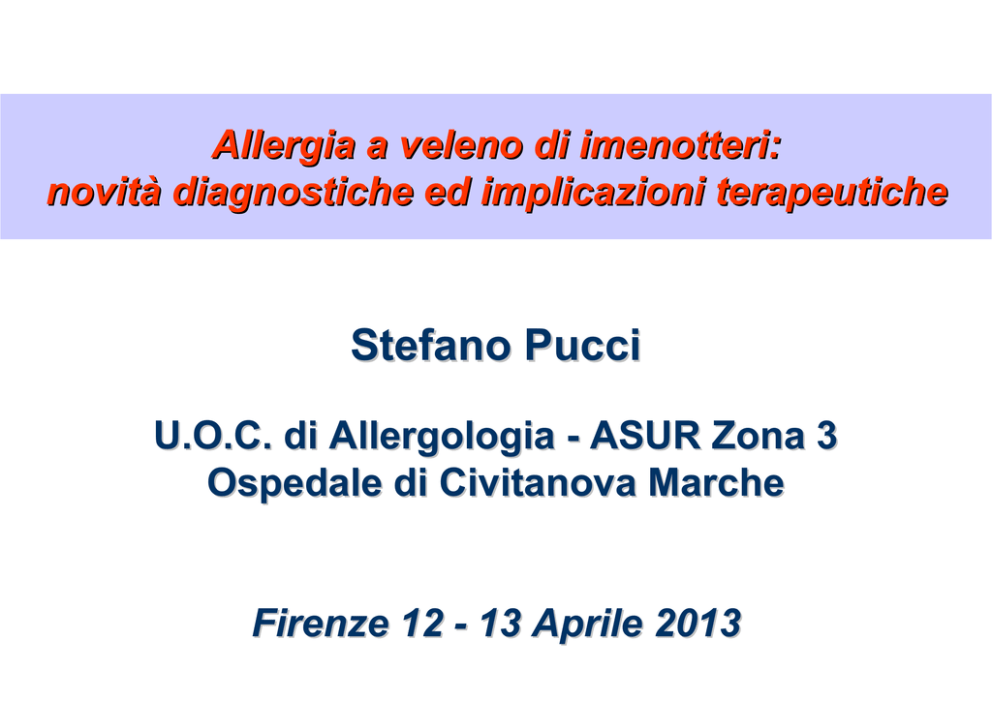 Allergia a veleno di imenotteri:
novità diagnostiche ed implicazioni terapeutiche

Stefano Pucci

U.O.C. di Allergologia - ASUR Zona 3
Ospedale di Civitanova Marche

Firenze 12 - 13 Aprile 2013